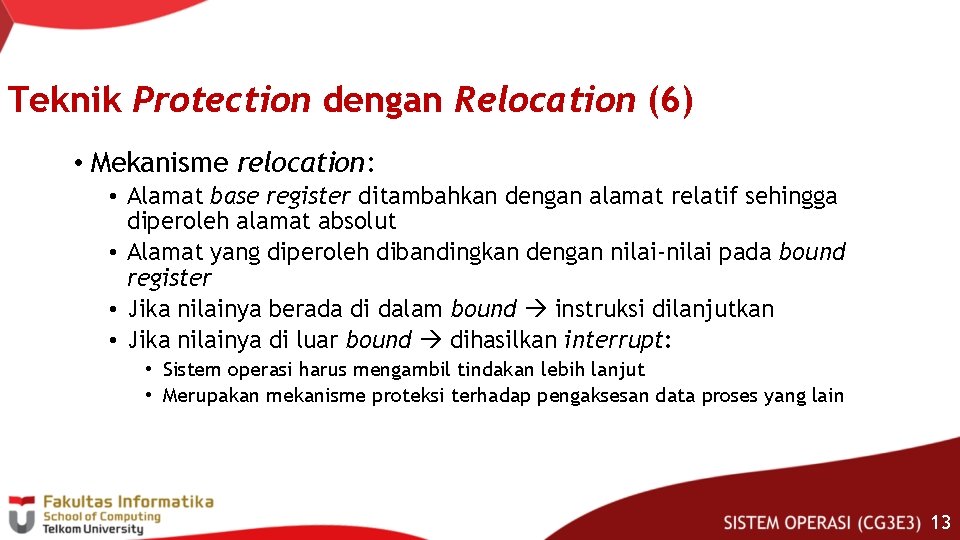 Teknik Protection dengan Relocation (6)

• Mekanisme relocation:
  • Alamat base register ditambahkan dengan alamat relatif sehingga diperoleh alamat absolut
  • Alamat yang diperoleh dibandingkan dengan nilai-nilai pada bound register
  • Jika nilainya berada di dalam bound → instruksi dilanjutkan
  • Jika nilainya di luar bound → dihasilkan interrupt:
    • Sistem operasi harus mengambil tindakan lebih lanjut
    • Merupakan mekanisme proteksi terhadap pengaksesan data proses yang lain

Fakultas Informatika
School of Computing
Telkom University

SISTEM OPERASI (CG3E3) 13